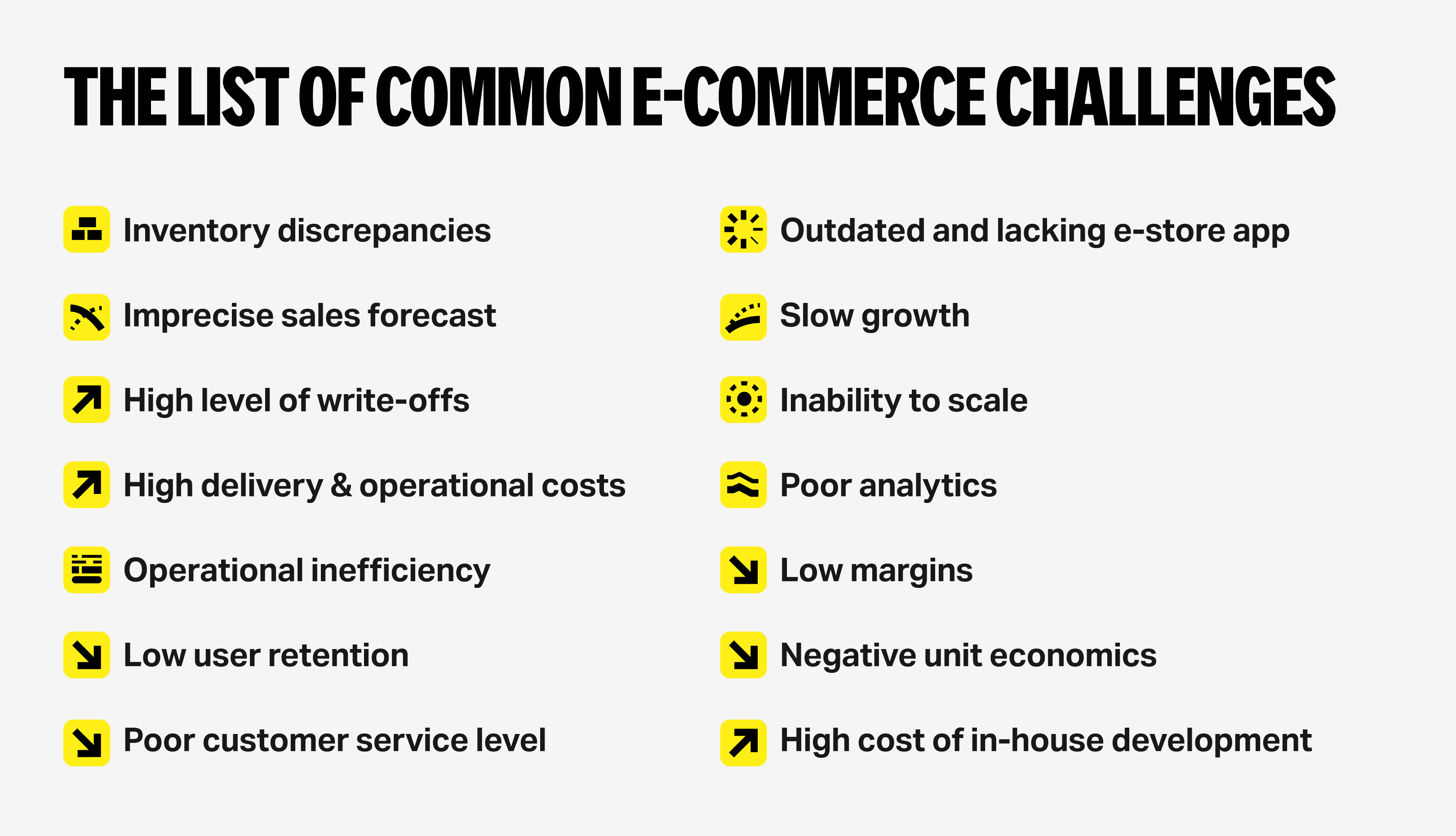 THE LIST OF COMMON E-COMMERCE CHALLENGES

Inventory discrepancies

Imprecise sales forecast

High level of write-offs

High delivery & operational costs

Operational inefficiency

Low user retention

Poor customer service level

Outdated and lacking e-store app

Slow growth

Inability to scale

Poor analytics

Low margins

Negative unit economics

High cost of in-house development